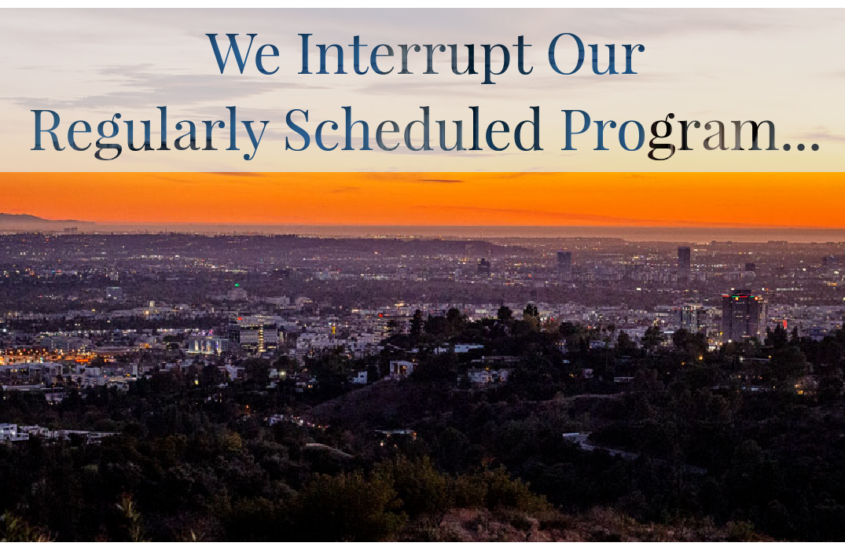 We Interrupt Our
Regularly Scheduled Program...